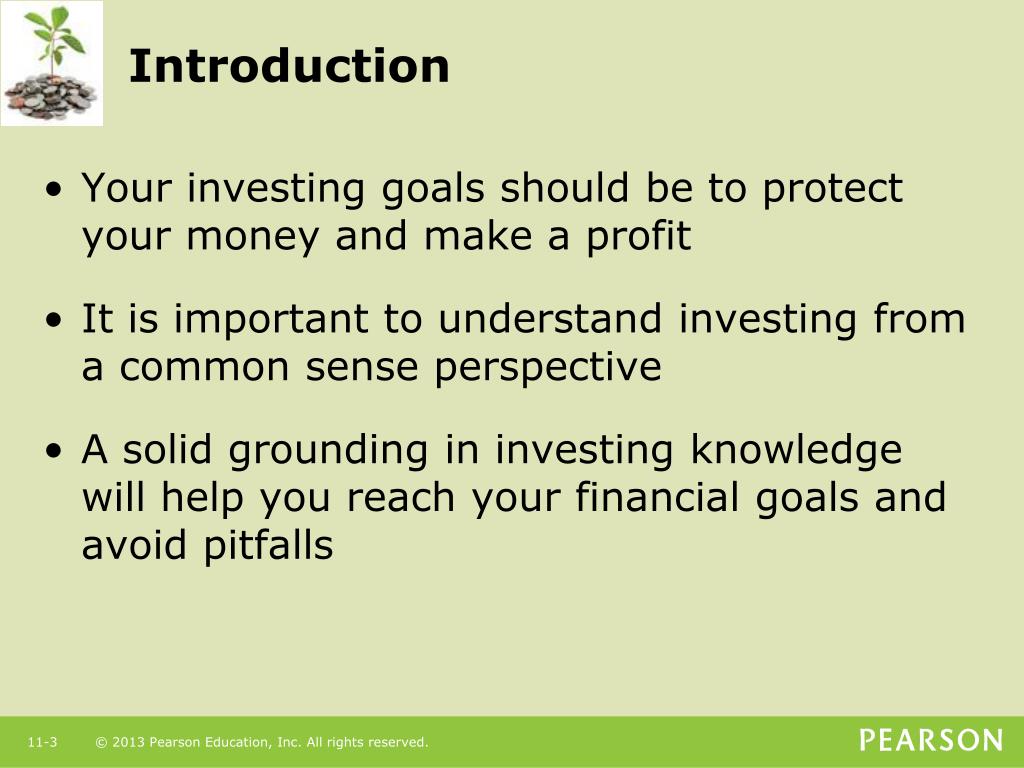 Introduction

• Your investing goals should be to protect your money and make a profit

• It is important to understand investing from a common sense perspective

• A solid grounding in investing knowledge will help you reach your financial goals and avoid pitfalls

11-3 © 2013 Pearson Education, Inc. All rights reserved.

PEARSON